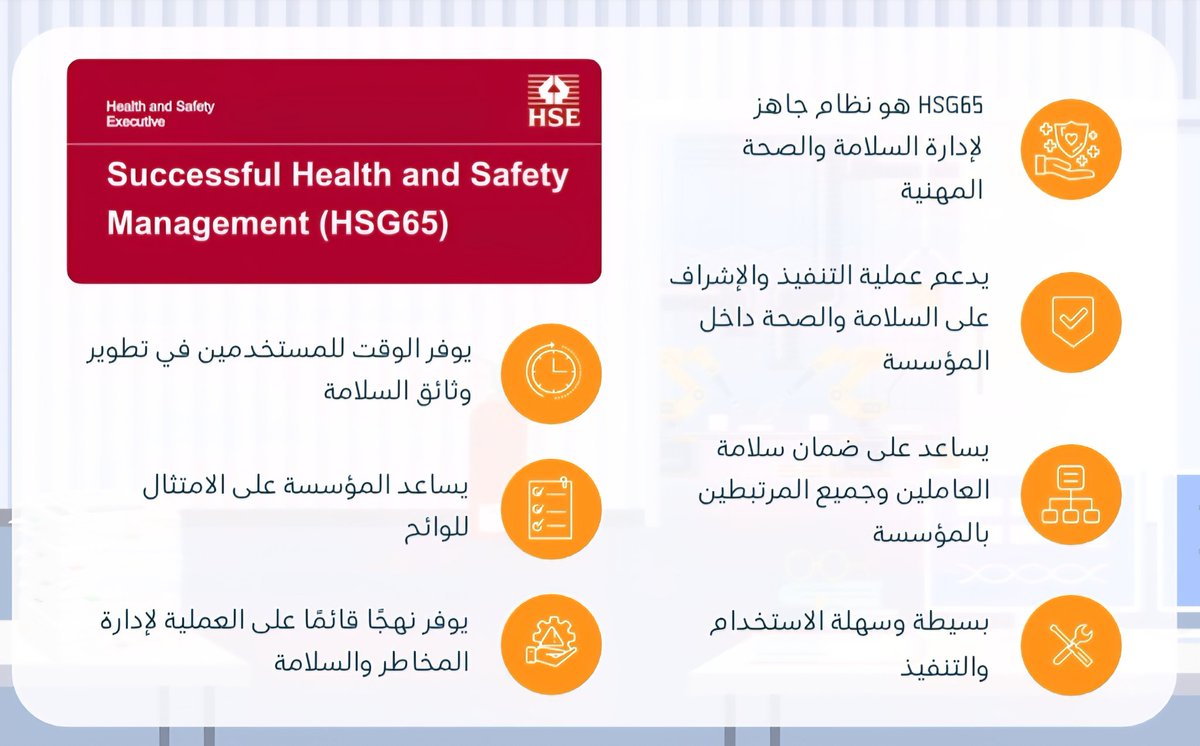 Health and Safety Executive

HSE

Successful Health and Safety Management (HSG65)

HSG65 هو نظام جاهز لإدارة السلامة والصحة المهنية

يدعم عملية التنفيذ والإشراف على السلامة والصحة داخل المؤسسة

يساعد على ضمان سلامة العاملين وجميع المرتبطين بالمؤسسة

بسيطة وسهلة الاستخدام والتنفيذ

يوفر الوقت للمستخدمين في تطوير وثائق السلامة

يساعد المؤسسة على الامتثال للوائح

يوفر نهجًا قائمًا على العملية لإدارة المخاطر والسلامة